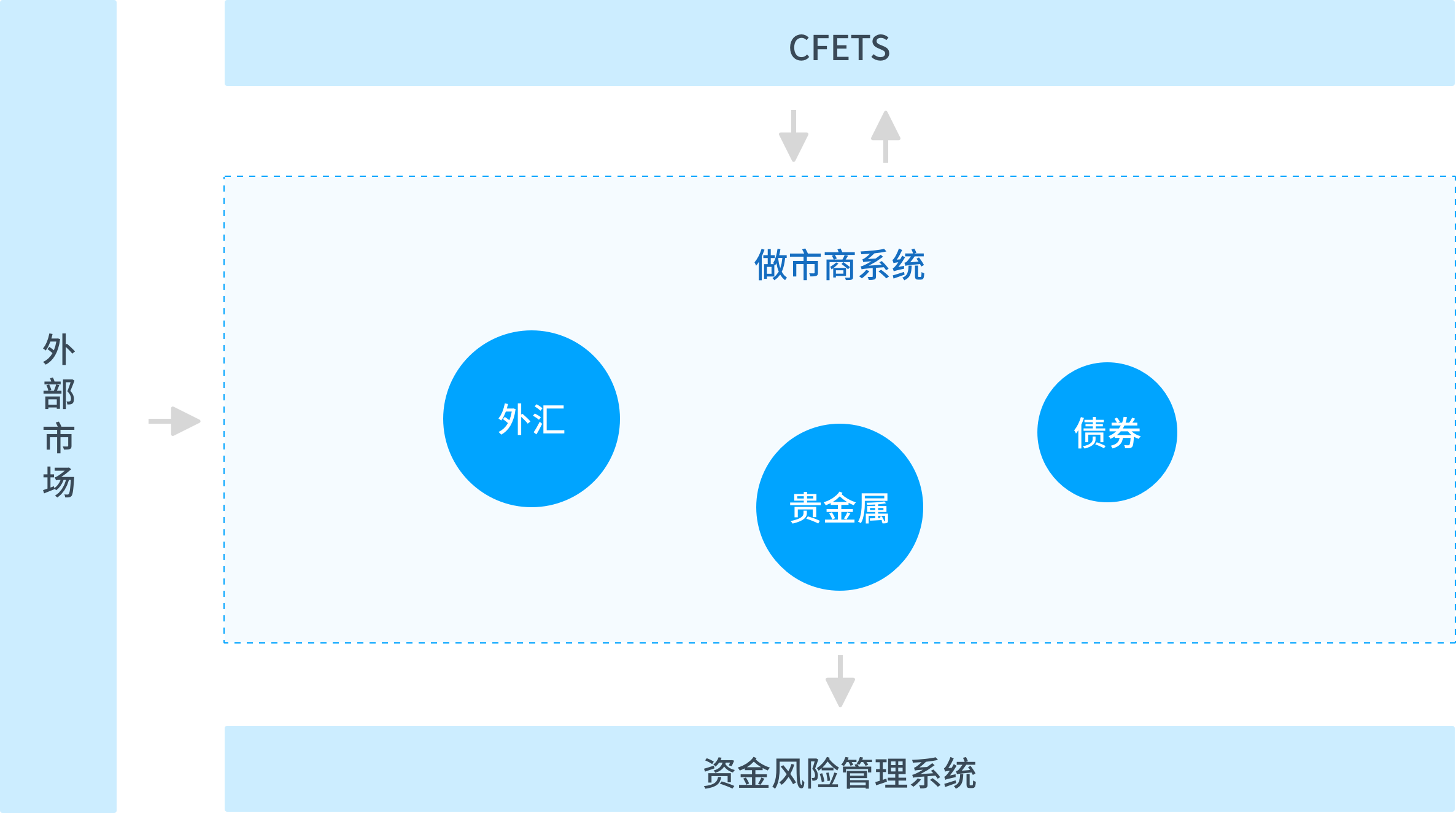 外部市场

CFETS

做市商系统

外汇

贵金属

债券

资金风险管理系统